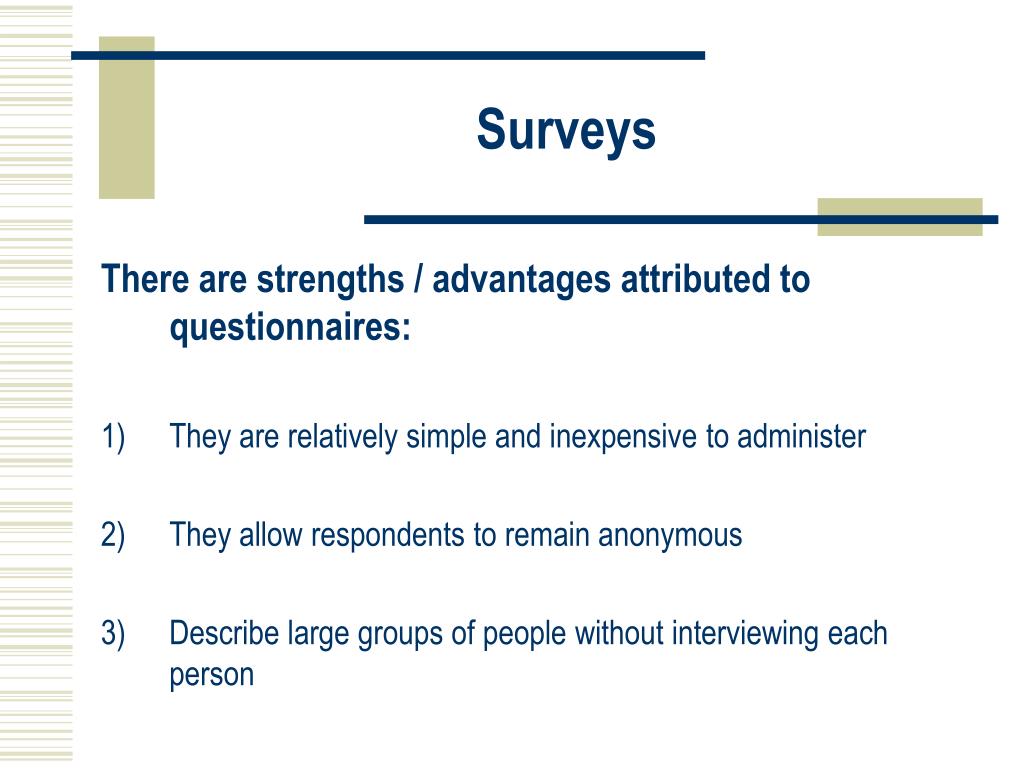 Surveys

There are strengths / advantages attributed to questionnaires:

1) They are relatively simple and inexpensive to administer

2) They allow respondents to remain anonymous

3) Describe large groups of people without interviewing each person